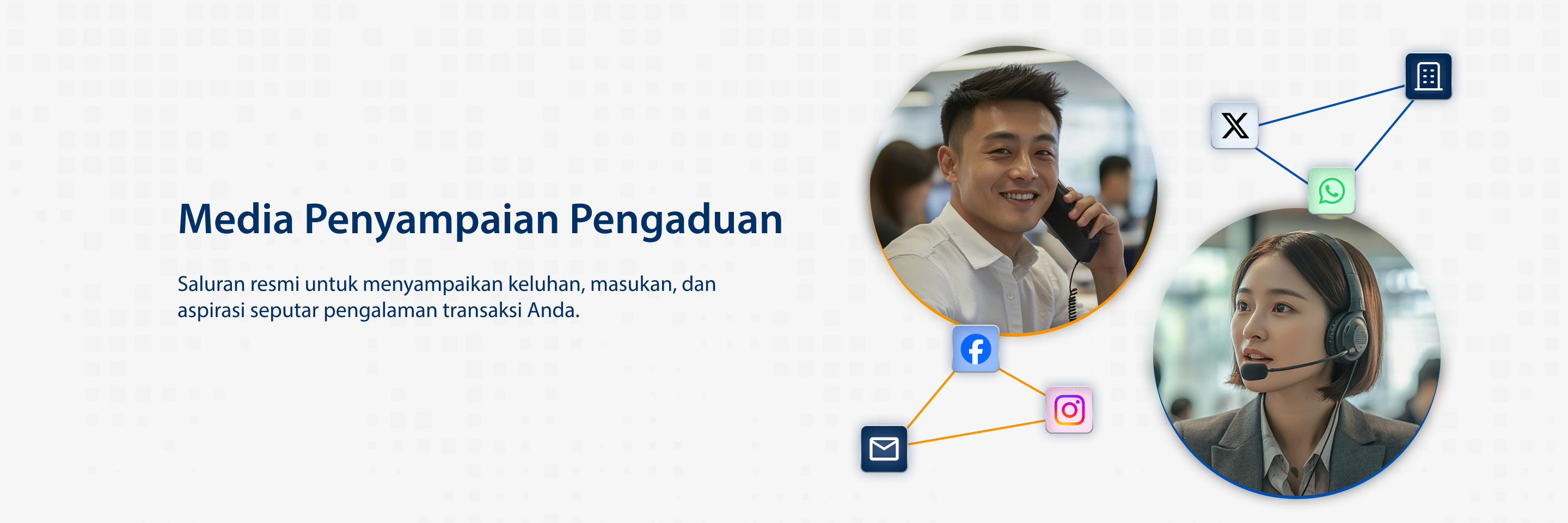 Media Penyampaian Pengaduan

Saluran resmi untuk menyampaikan keluhan, masukan, dan aspirasi seputar pengalaman transaksi Anda.